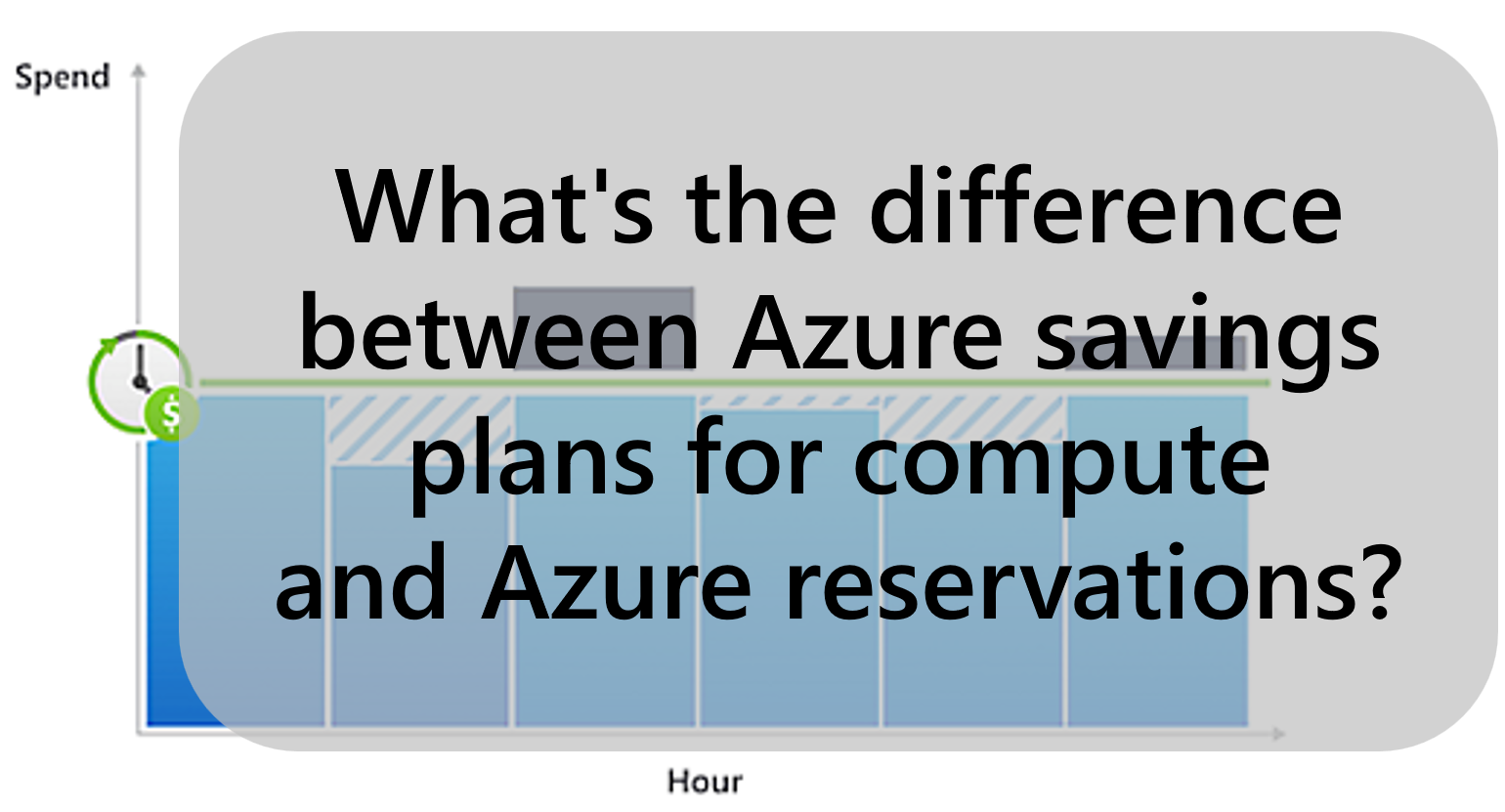 Spend

What's the difference between Azure savings plans for compute and Azure reservations?

$

Hour